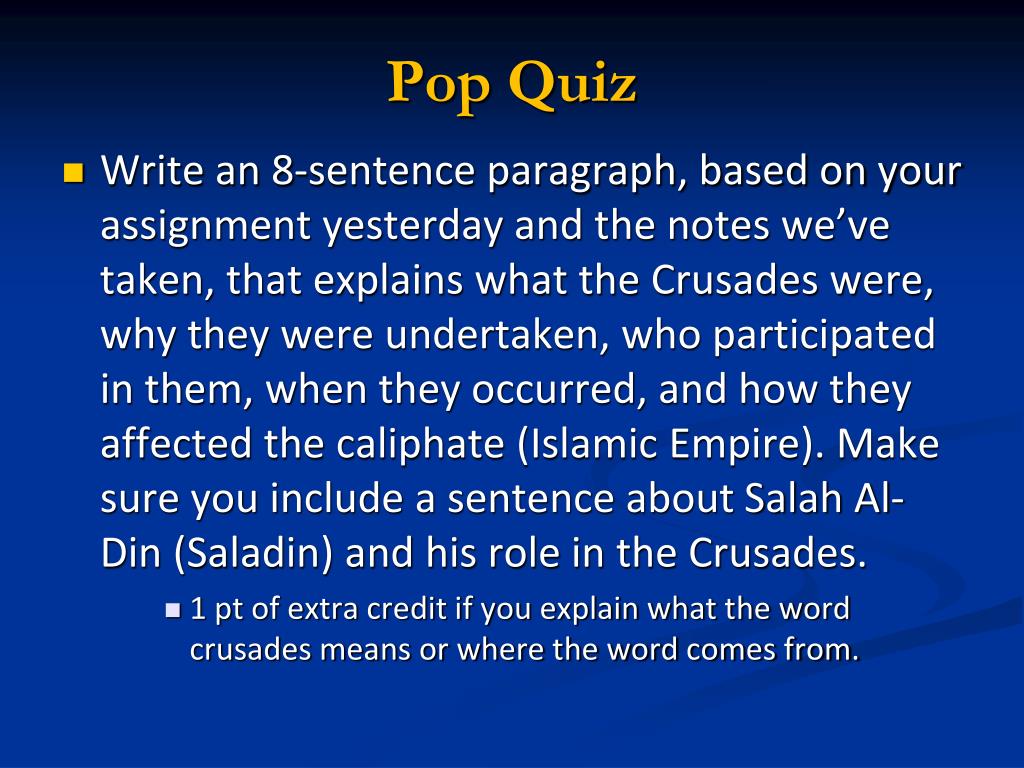 Pop Quiz

Write an 8-sentence paragraph, based on your assignment yesterday and the notes we've taken, that explains what the Crusades were, why they were undertaken, who participated in them, when they occurred, and how they affected the caliphate (Islamic Empire). Make sure you include a sentence about Salah Al-Din (Saladin) and his role in the Crusades.

1 pt of extra credit if you explain what the word crusades means or where the word comes from.